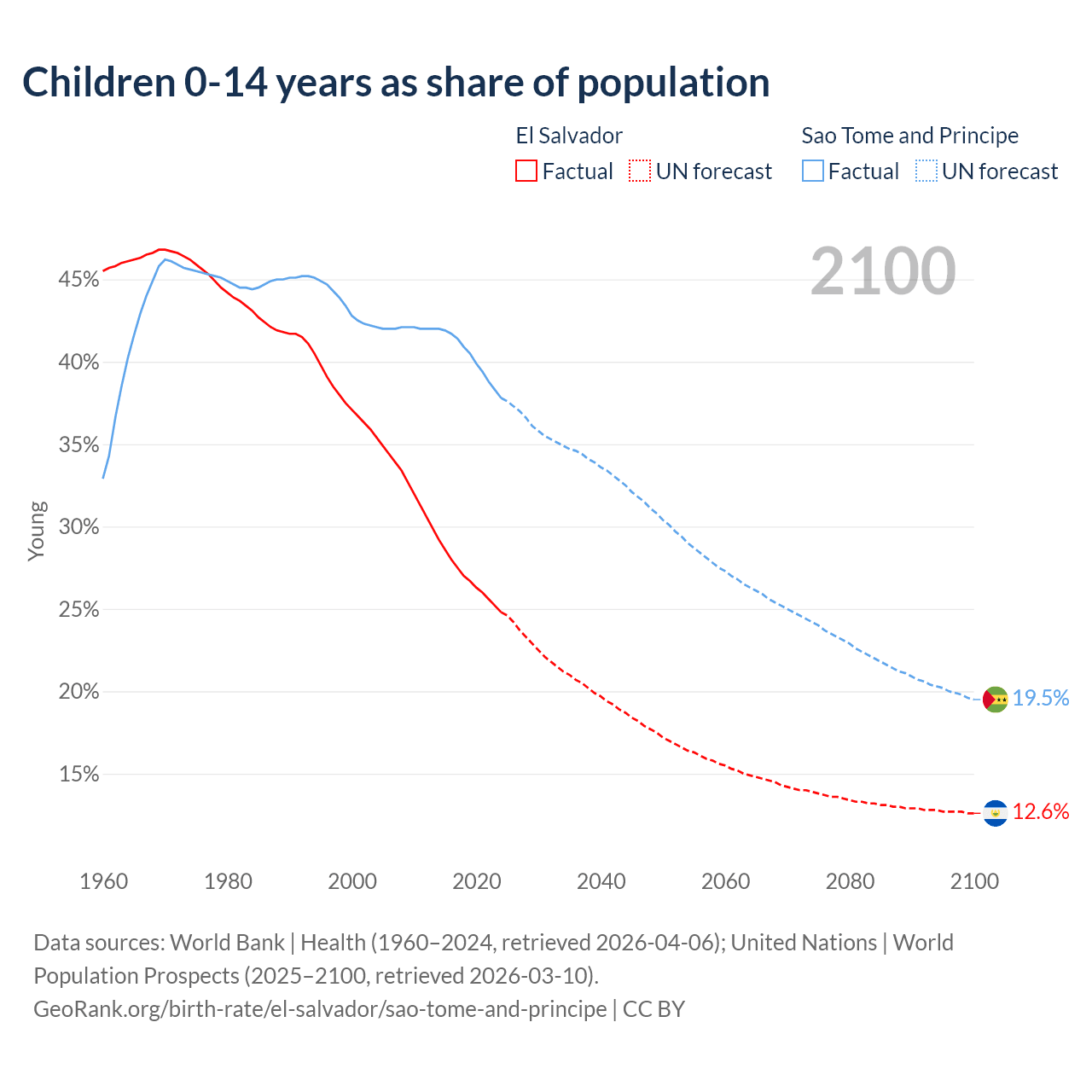 Children 0-14 years as share of population

El Salvador
Factual UN forecast

Sao Tome and Principe
Factual UN forecast

2100

Young

45%
40%
35%
30%
25%
20%
15%

19.5%
12.6%

1960 1980 2000 2020 2040 2060 2080 2100

Data sources: World Bank | Health (1960–2024, retrieved 2026-04-06); United Nations | World Population Prospects (2025–2100, retrieved 2026-03-10).
GeoRank.org/birth-rate/el-salvador/sao-tome-and-principe | CC BY